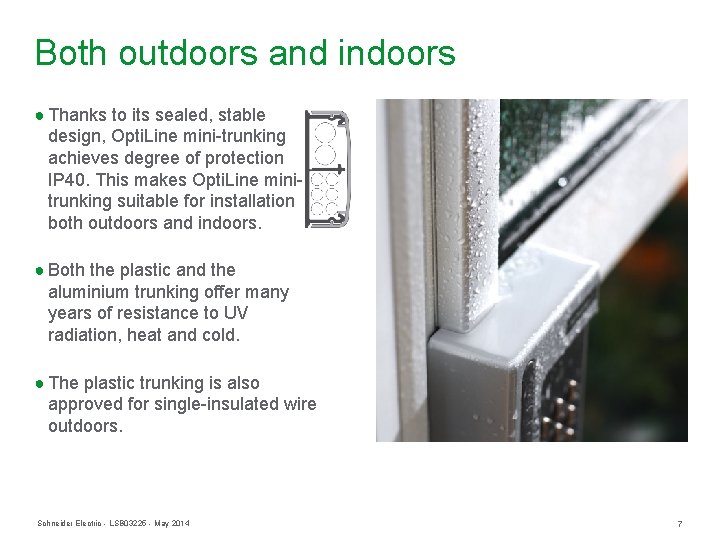 Both outdoors and indoors

● Thanks to its sealed, stable design, OptiLine mini-trunking achieves degree of protection IP40. This makes OptiLine mini-trunking suitable for installation both outdoors and indoors.

● Both the plastic and the aluminium trunking offer many years of resistance to UV radiation, heat and cold.

● The plastic trunking is also approved for single-insulated wire outdoors.

Schneider Electric - LSB03226 - May 2014

7